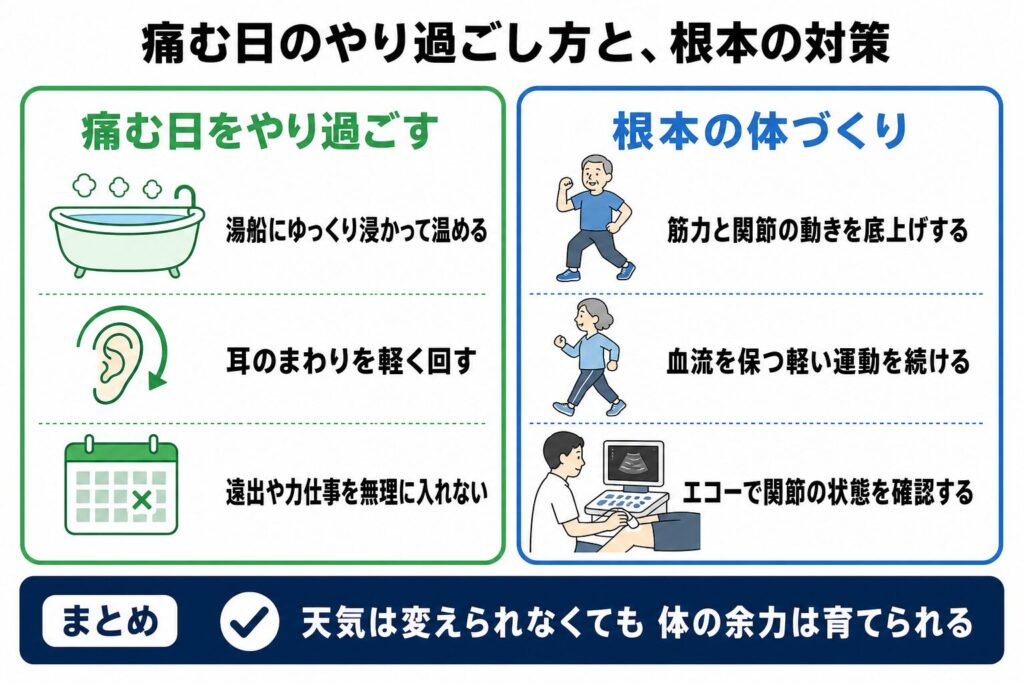 痛む日のやり過ごし方と、根本の対策

痛む日をやり過ごす

湯船にゆっくり浸かって温める

耳のまわりを軽く回す

遠出や力仕事を無理に入れない

根本の体づくり

筋力と関節の動きを底上げする

血流を保つ軽い運動を続ける

エコーで関節の状態を確認する

まとめ

天気は変えられなくても 体の余力は育てられる